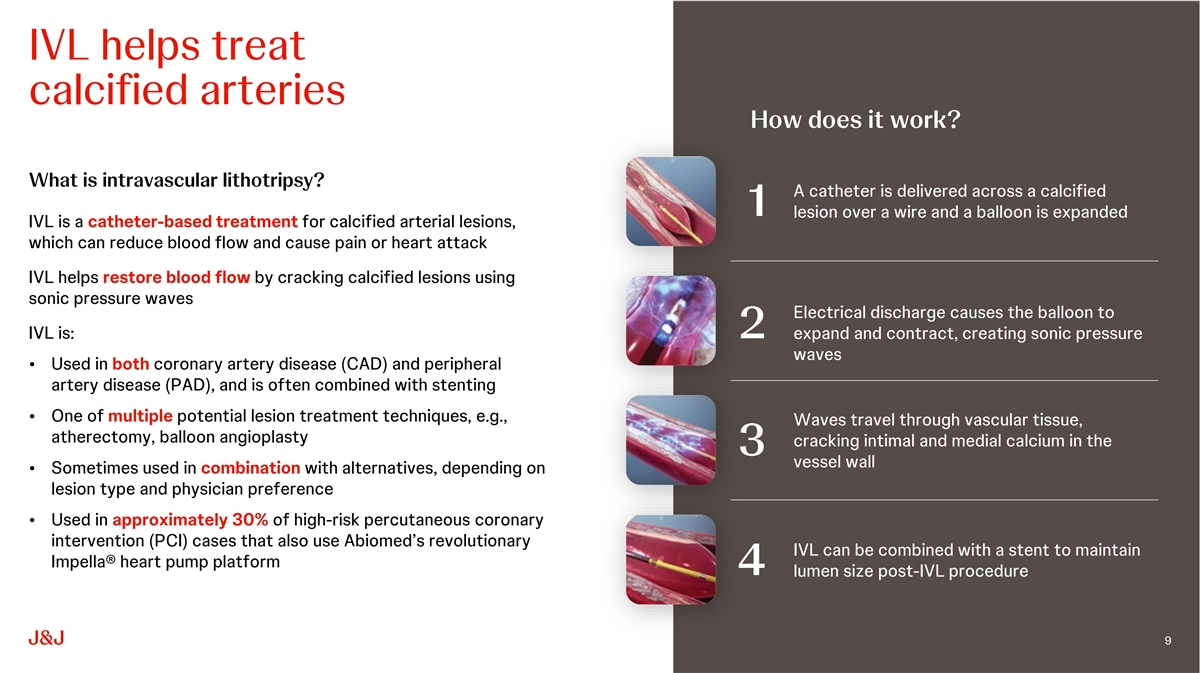 IVL helps treat calcified arteries

What is intravascular lithotripsy?

IVL is a catheter-based treatment for calcified arterial lesions, which can reduce blood flow and cause pain or heart attack

IVL helps restore blood flow by cracking calcified lesions using sonic pressure waves

IVL is:

• Used in both coronary artery disease (CAD) and peripheral artery disease (PAD), and is often combined with stenting
• One of multiple potential lesion treatment techniques, e.g., atherectomy, balloon angioplasty
• Sometimes used in combination with alternatives, depending on lesion type and physician preference
• Used in approximately 30% of high-risk percutaneous coronary intervention (PCI) cases that also use Abiomed's revolutionary Impella® heart pump platform

J&J

How does it work?

1 A catheter is delivered across a calcified lesion over a wire and a balloon is expanded

2 Electrical discharge causes the balloon to expand and contract, creating sonic pressure waves

3 Waves travel through vascular tissue, cracking intimal and medial calcium in the vessel wall

4 IVL can be combined with a stent to maintain lumen size post-IVL procedure

9